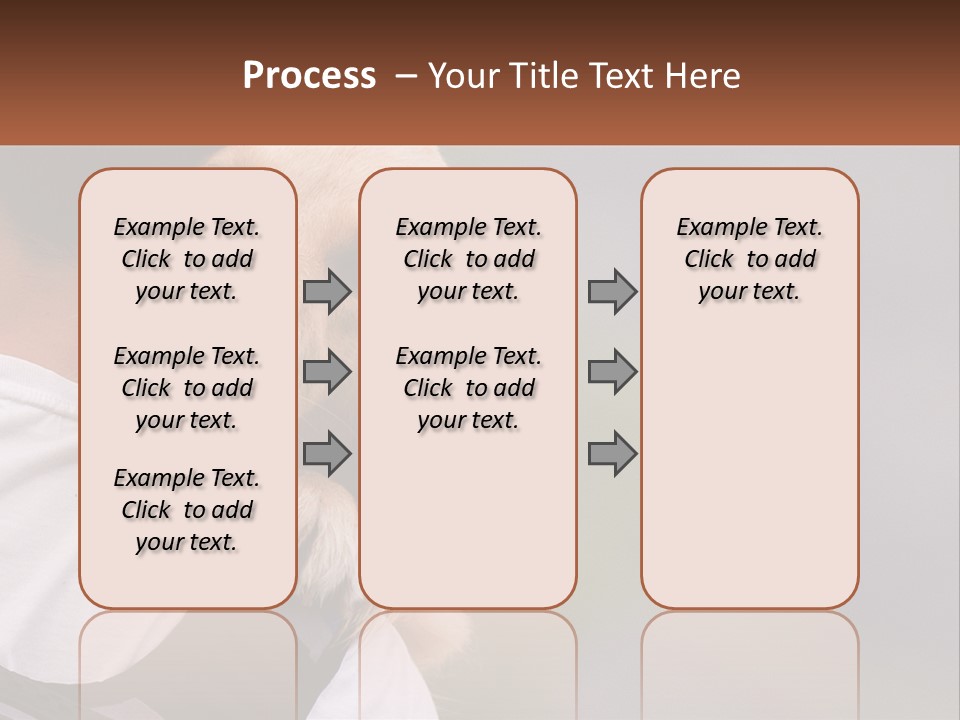 Process – Your Title Text Here

Example Text. Click to add your text.

Example Text. Click to add your text.

Example Text. Click to add your text.

Example Text. Click to add your text.

Example Text. Click to add your text.

Example Text. Click to add your text.